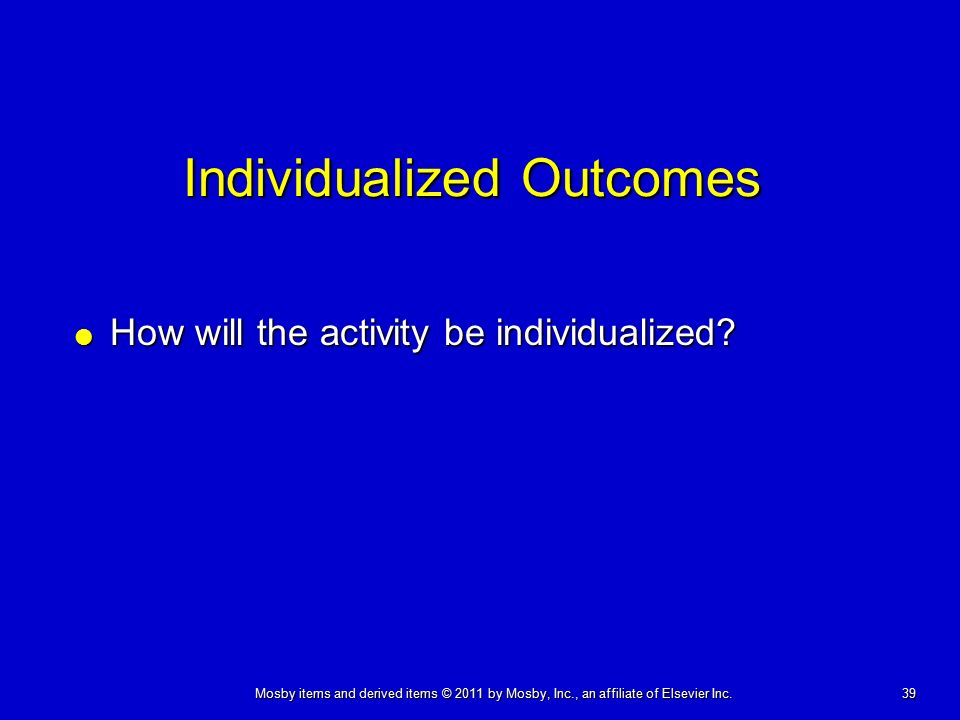 Individualized Outcomes

How will the activity be individualized?

Mosby items and derived items © 2011 by Mosby, Inc., an affiliate of Elsevier Inc.

39